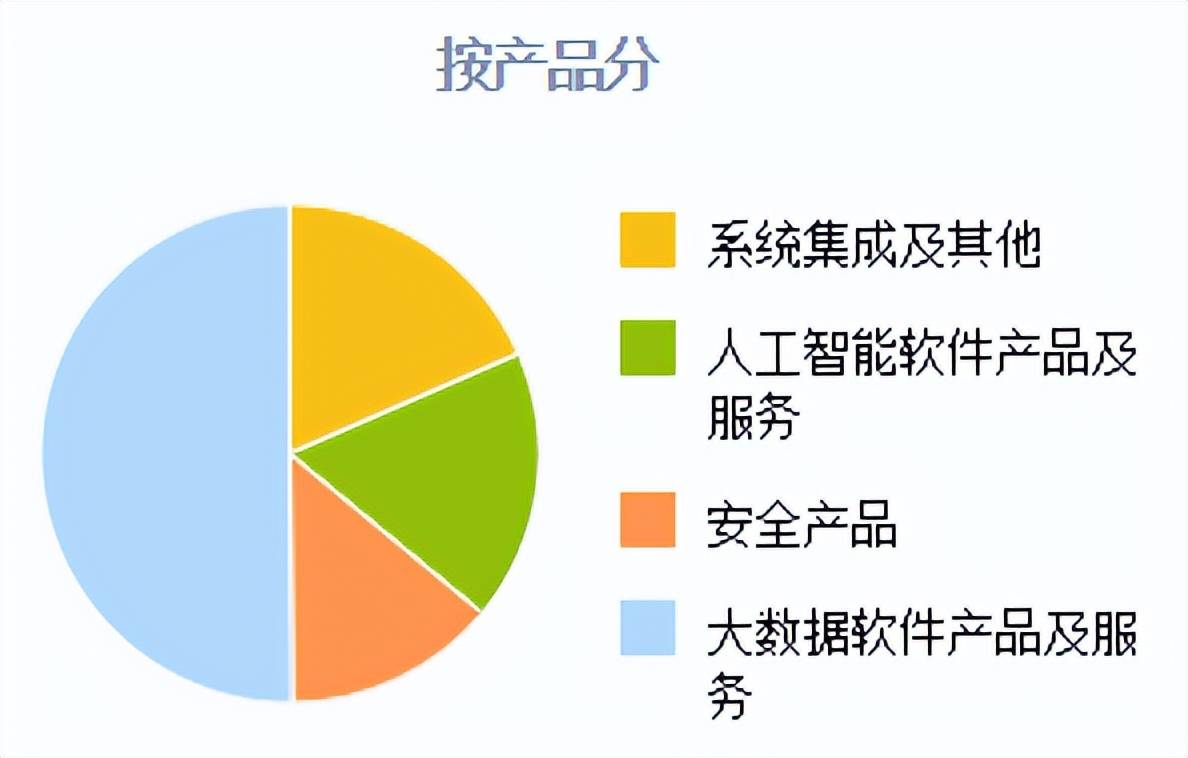 按产品分

系统集成及其他

人工智能软件产品及服务

安全产品

大数据软件产品及服务